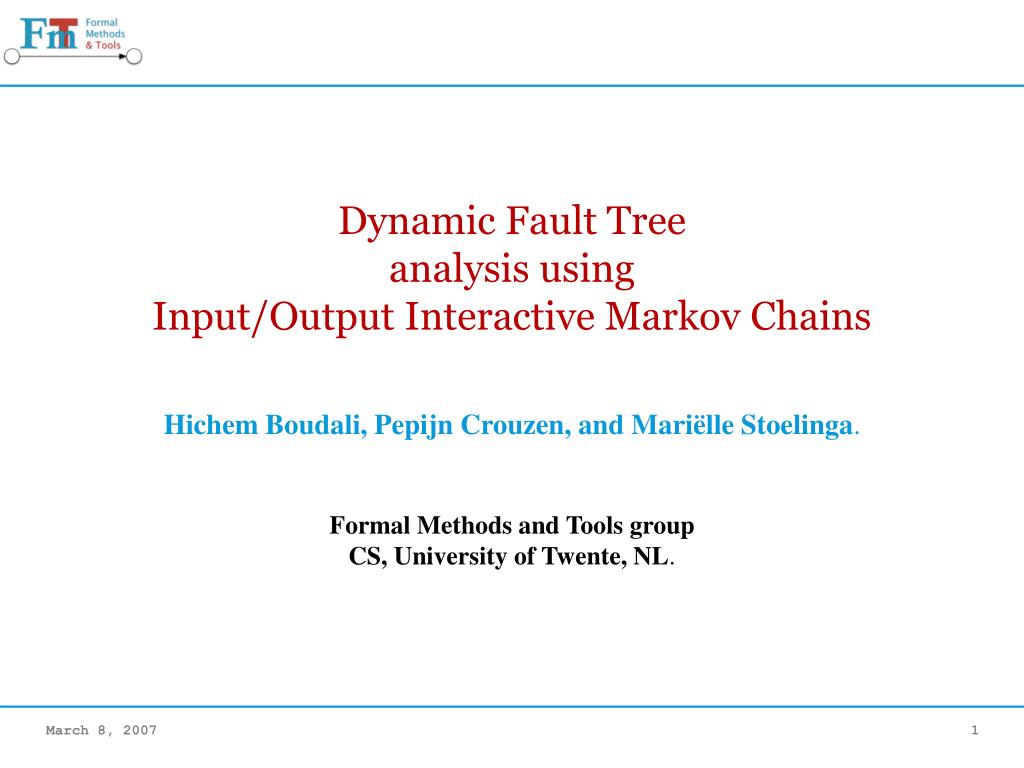 FmT Formal Methods & Tools

Dynamic Fault Tree analysis using Input/Output Interactive Markov Chains

Hichem Boudali, Pepijn Crouzen, and Mariëlle Stoelinga.

Formal Methods and Tools group
CS, University of Twente, NL.

March 8, 2007

1